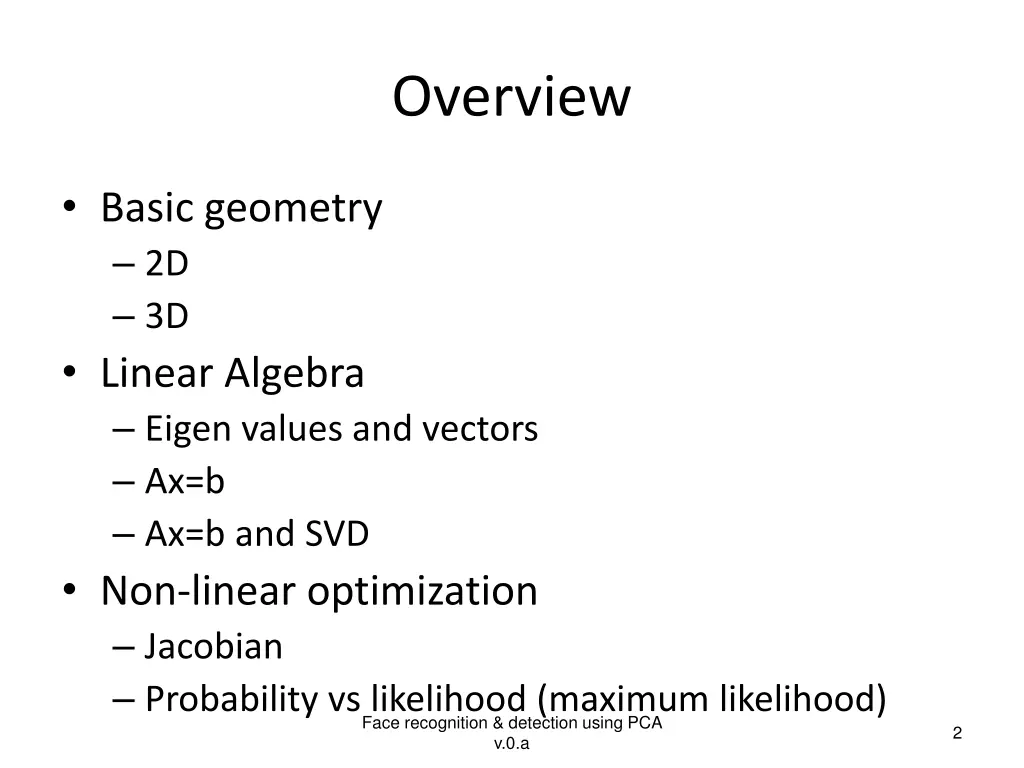 Overview

• Basic geometry
– 2D
– 3D
• Linear Algebra
– Eigen values and vectors
– Ax=b
– Ax=b and SVD
• Non-linear optimization
– Jacobian
– Probability vs likelihood (maximum likelihood)

Face recognition & detection using PCA v.0.a

2